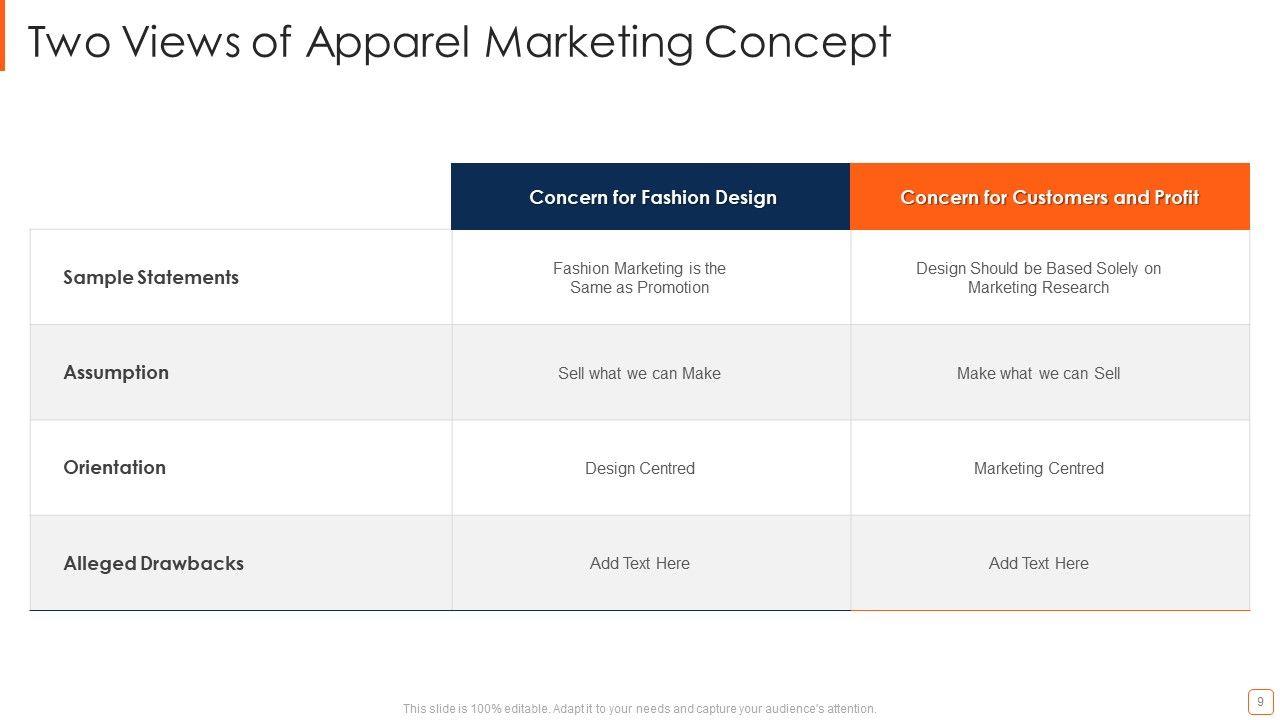 Two Views of Apparel Marketing Concept

| | Concern for Fashion Design | Concern for Customers and Profit |
|---|---|---|
| Sample Statements | Fashion Marketing is the Same as Promotion | Design Should be Based Solely on Marketing Research |
| Assumption | Sell what we can Make | Make what we can Sell |
| Orientation | Design Centred | Marketing Centred |
| Alleged Drawbacks | Add Text Here | Add Text Here |

This slide is 100% editable. Adapt it to your needs and capture your audience's attention.

9